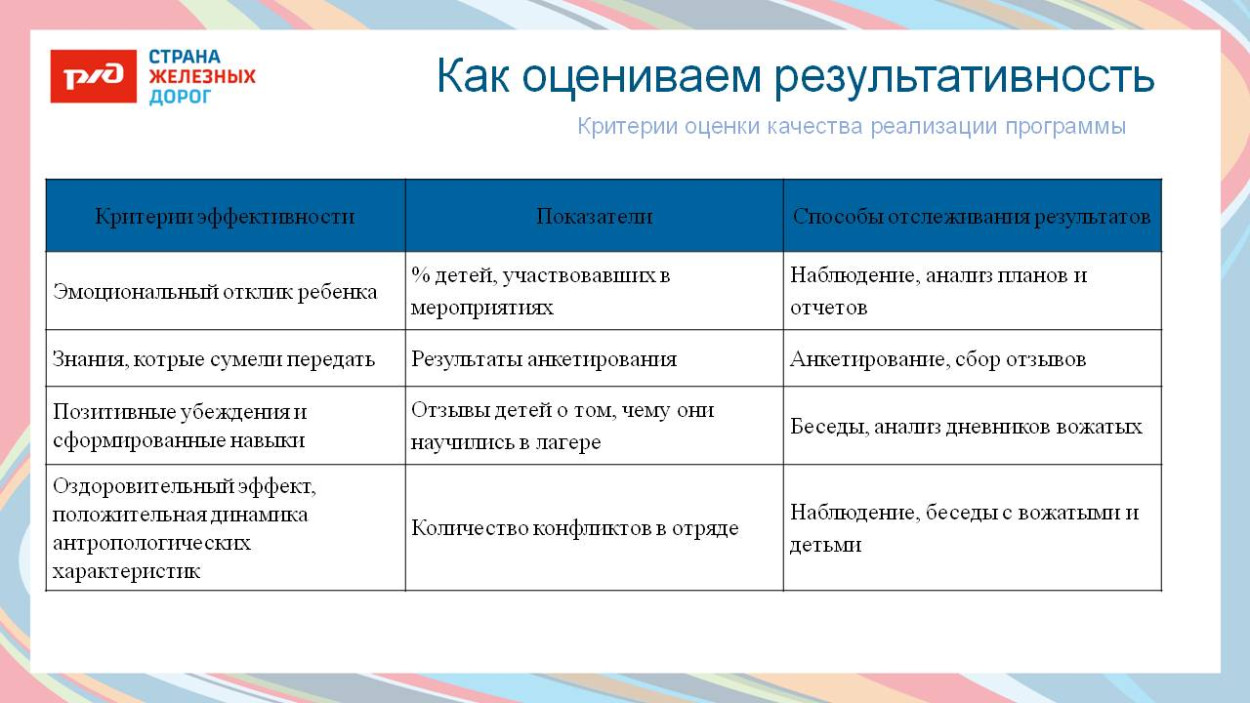 РЖД СТРАНА ЖЕЛЕЗНЫХ ДОРОГ

Как оцениваем результативность

Критерии оценки качества реализации программы

| Критерии эффективности | Показатели | Способы отслеживания результатов |
|---|---|---|
| Эмоциональный отклик ребенка | % детей, участвовавших в мероприятиях | Наблюдение, анализ планов и отчетов |
| Знания, котрые сумели передать | Результаты анкетирования | Анкетирование, сбор отзывов |
| Позитивные убеждения и сформированные навыки | Отзывы детей о том, чему они научились в лагере | Беседы, анализ дневников вожатых |
| Оздоровительный эффект, положительная динамика антропологических характеристик | Количество конфликтов в отряде | Наблюдение, беседы с вожатыми и детьми |